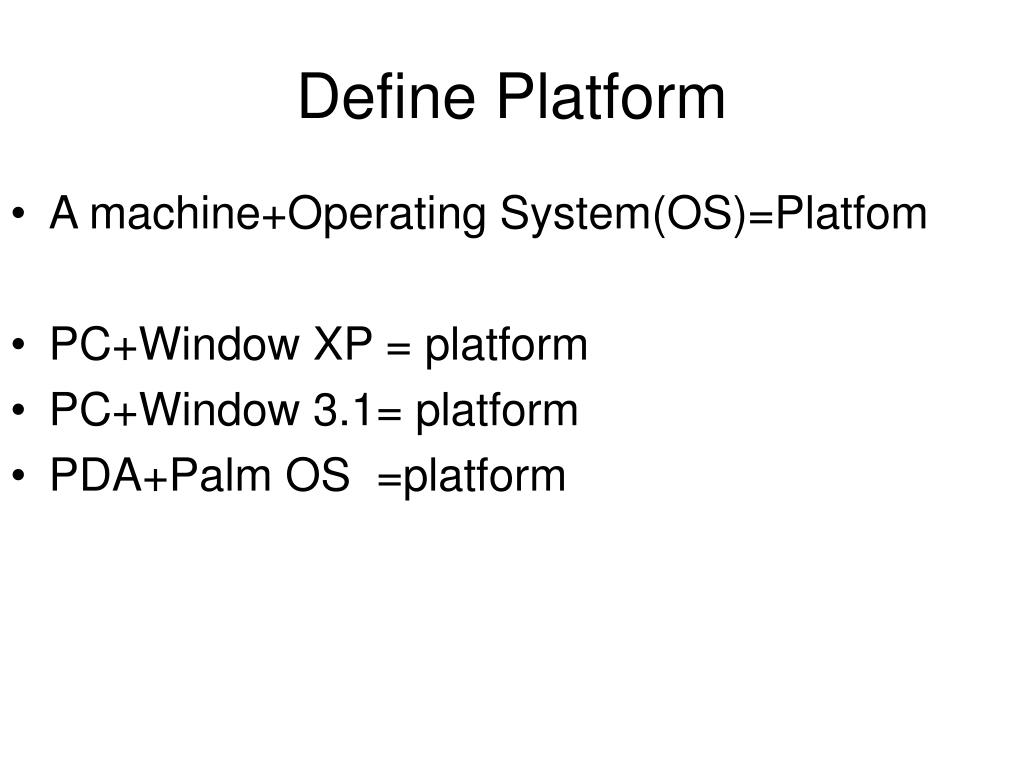 Define Platform

• A machine+Operating System(OS)=Platfom

• PC+Window XP = platform
• PC+Window 3.1= platform
• PDA+Palm OS =platform